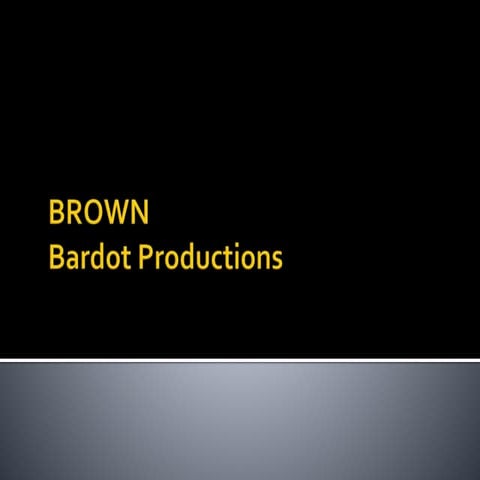 BROWN
Bardot Productions